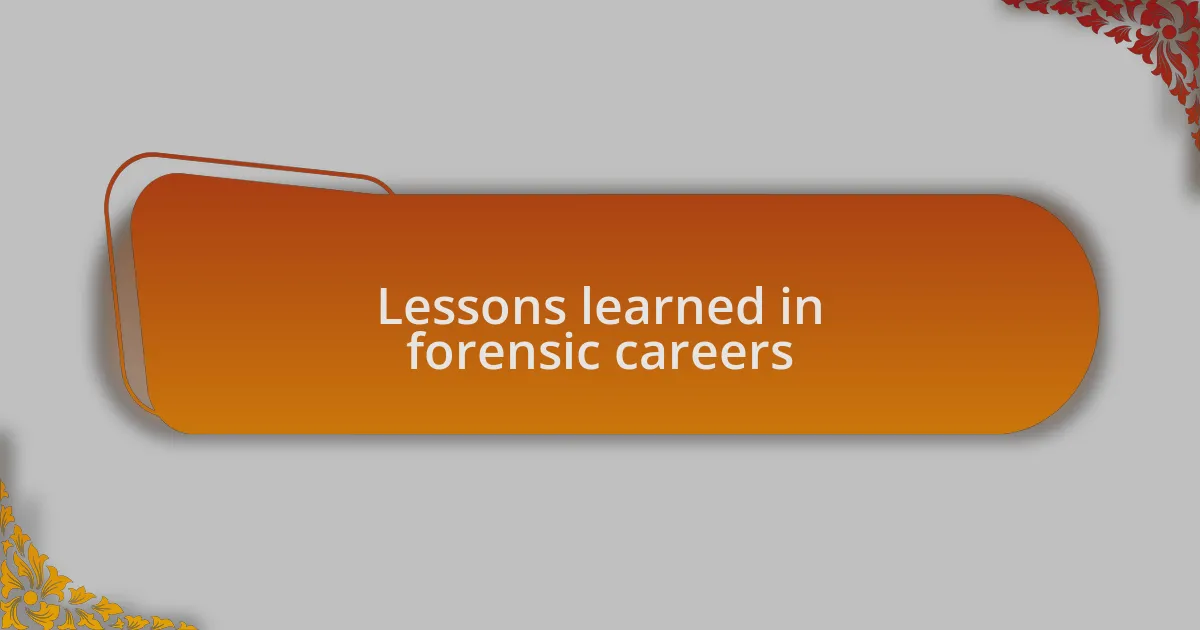 Lessons learned in forensic careers